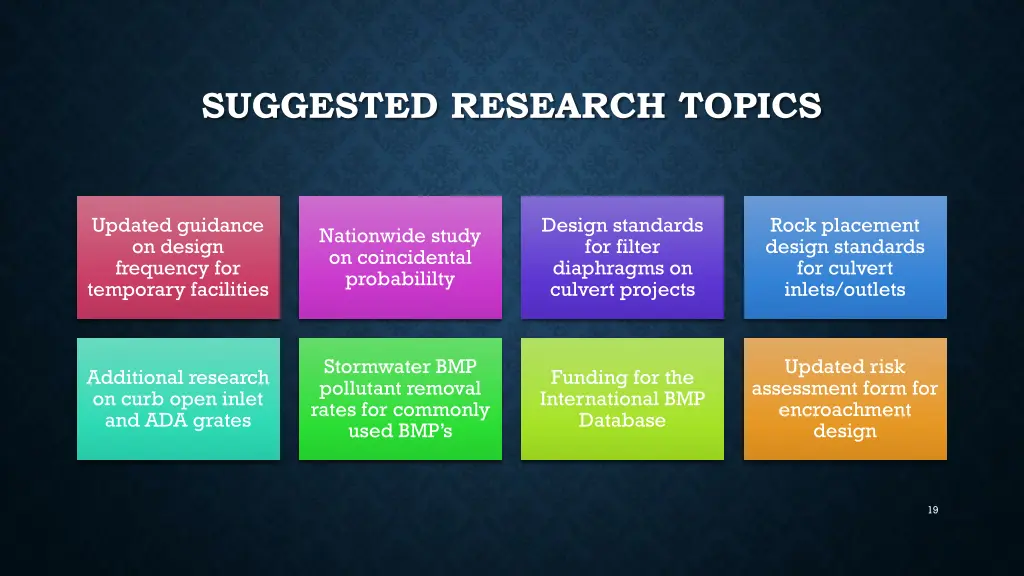 SUGGESTED RESEARCH TOPICS

Updated guidance on design frequency for temporary facilities

Nationwide study on coincidental probabililty

Design standards for filter diaphragms on culvert projects

Rock placement design standards for culvert inlets/outlets

Additional research on curb open inlet and ADA grates

Stormwater BMP pollutant removal rates for commonly used BMP's

Funding for the International BMP Database

Updated risk assessment form for encroachment design

19